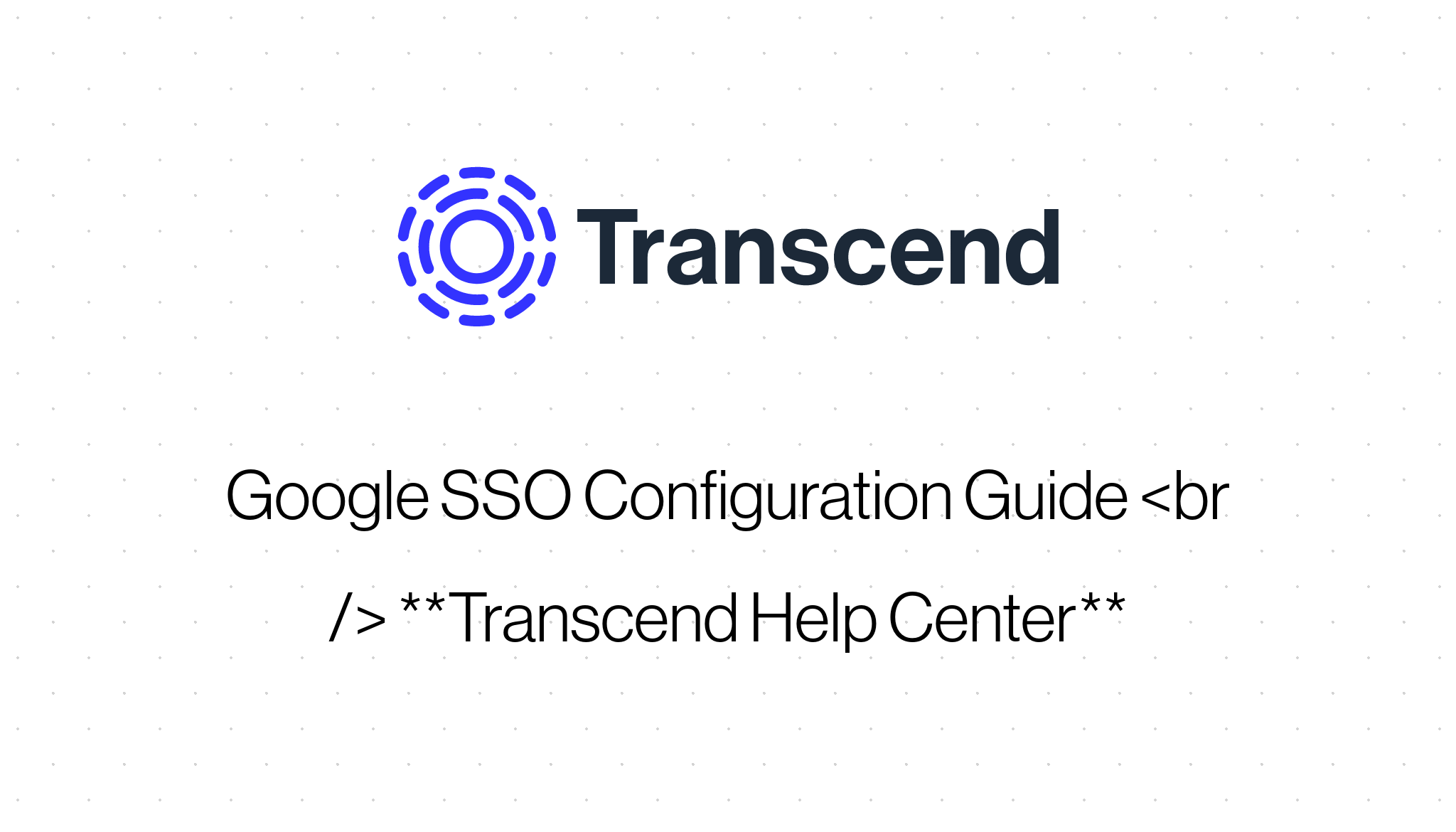 Transcend

Google SSO Configuration Guide <br /> **Transcend Help Center**